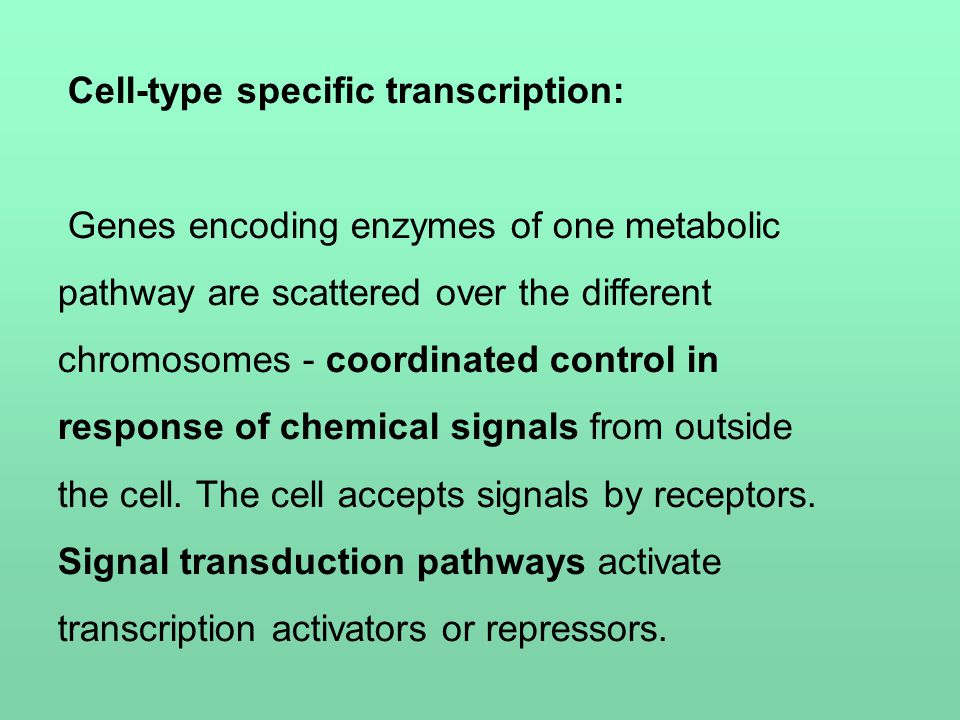 Cell-type specific transcription:

Genes encoding enzymes of one metabolic pathway are scattered over the different chromosomes - coordinated control in response of chemical signals from outside the cell. The cell accepts signals by receptors. Signal transduction pathways activate transcription activators or repressors.